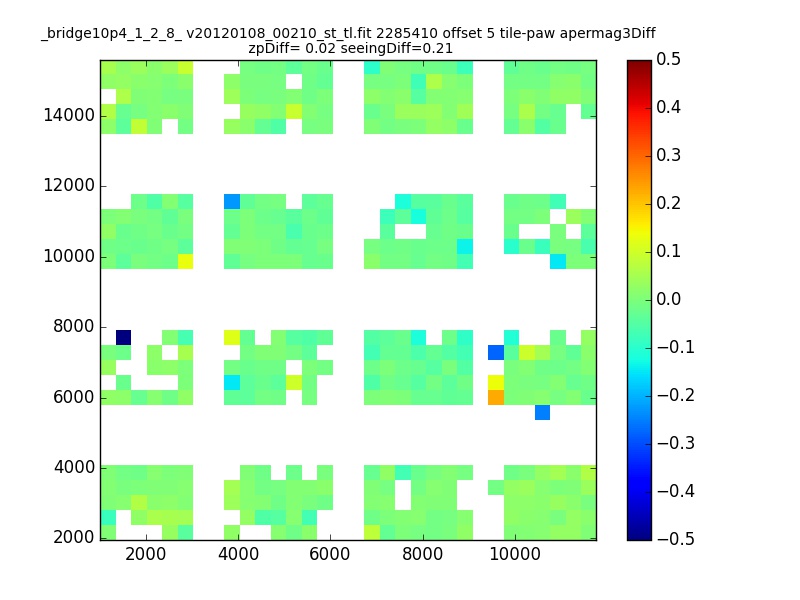 _bridge10p4_1_2_8_ v20120108_00210_st_tl.fit 2285410 offset 5 tile-paw apermag3Diff
zpDiff= 0.02 seeingDiff=0.21

14000
12000
10000
8000
6000
4000
2000

2000 4000 6000 8000 10000

0.5
0.4
0.3
0.2
0.1
0.0
−0.1
−0.2
−0.3
−0.4
−0.5